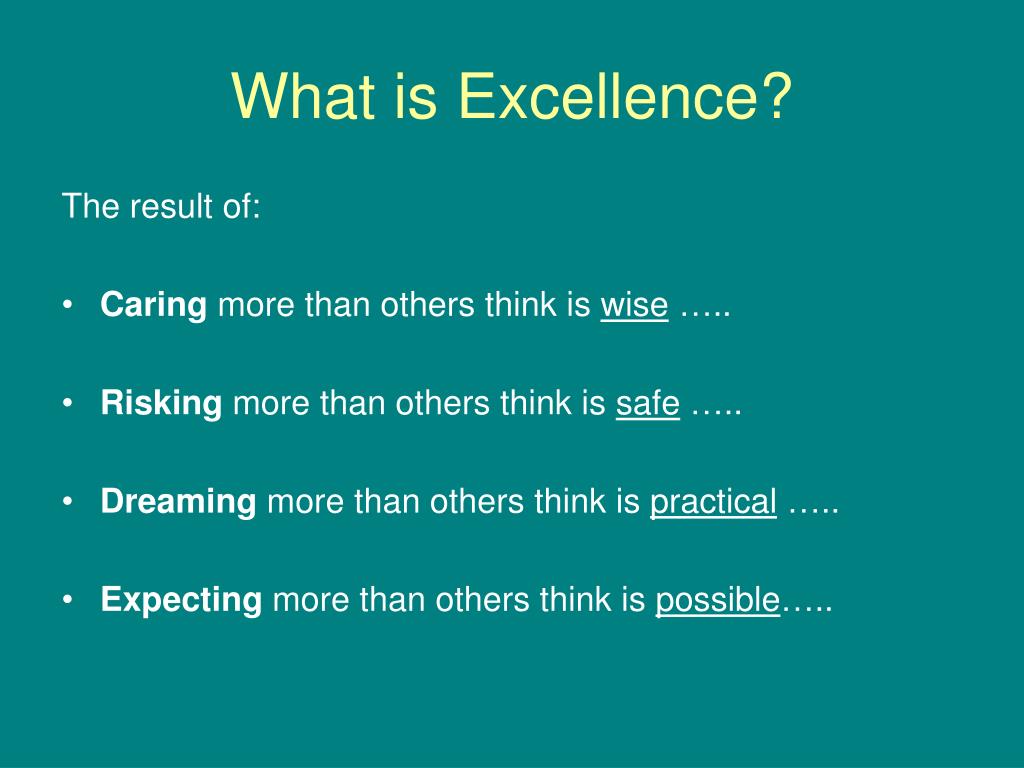 What is Excellence?

The result of:

• Caring more than others think is wise …..

• Risking more than others think is safe …..

• Dreaming more than others think is practical …..

• Expecting more than others think is possible…..